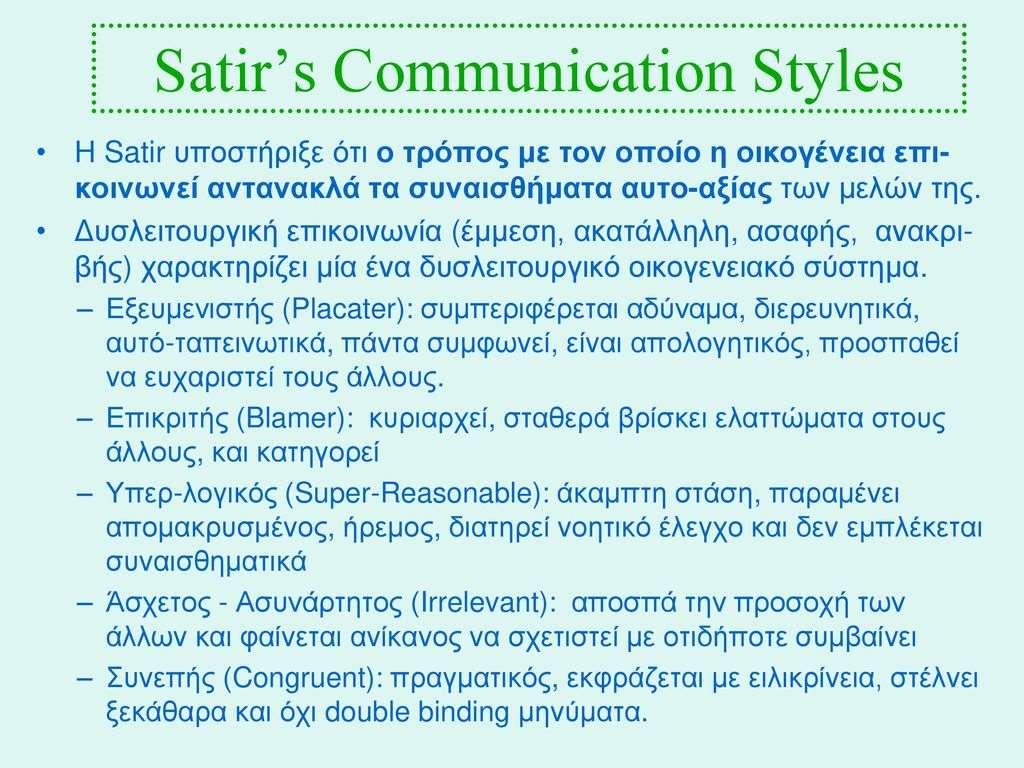 Satir's Communication Styles

• Η Satir υποστήριξε ότι ο τρόπος με τον οποίο η οικογένεια επικοινωνεί αντανακλά τα συναισθήματα αυτο-αξίας των μελών της.

• Δυσλειτουργική επικοινωνία (έμμεση, ακατάλληλη, ασαφής, ανακριβής) χαρακτηρίζει μία ένα δυσλειτουργικό οικογενειακό σύστημα.

– Εξευμενιστής (Placater): συμπεριφέρεται αδύναμα, διερευνητικά, αυτό-ταπεινωτικά, πάντα συμφωνεί, είναι απολογητικός, προσπαθεί να ευχαριστεί τους άλλους.

– Επικριτής (Blamer): κυριαρχεί, σταθερά βρίσκει ελαττώματα στους άλλους, και κατηγορεί

– Υπερ-λογικός (Super-Reasonable): άκαμπτη στάση, παραμένει απομακρυσμένος, ήρεμος, διατηρεί νοητικό έλεγχο και δεν εμπλέκεται συναισθηματικά

– Άσχετος - Ασυνάρτητος (Irrelevant): αποσπά την προσοχή των άλλων και φαίνεται ανίκανος να σχετιστεί με οτιδήποτε συμβαίνει

– Συνεπής (Congruent): πραγματικός, εκφράζεται με ειλικρίνεια, στέλνει ξεκάθαρα και όχι double binding μηνύματα.